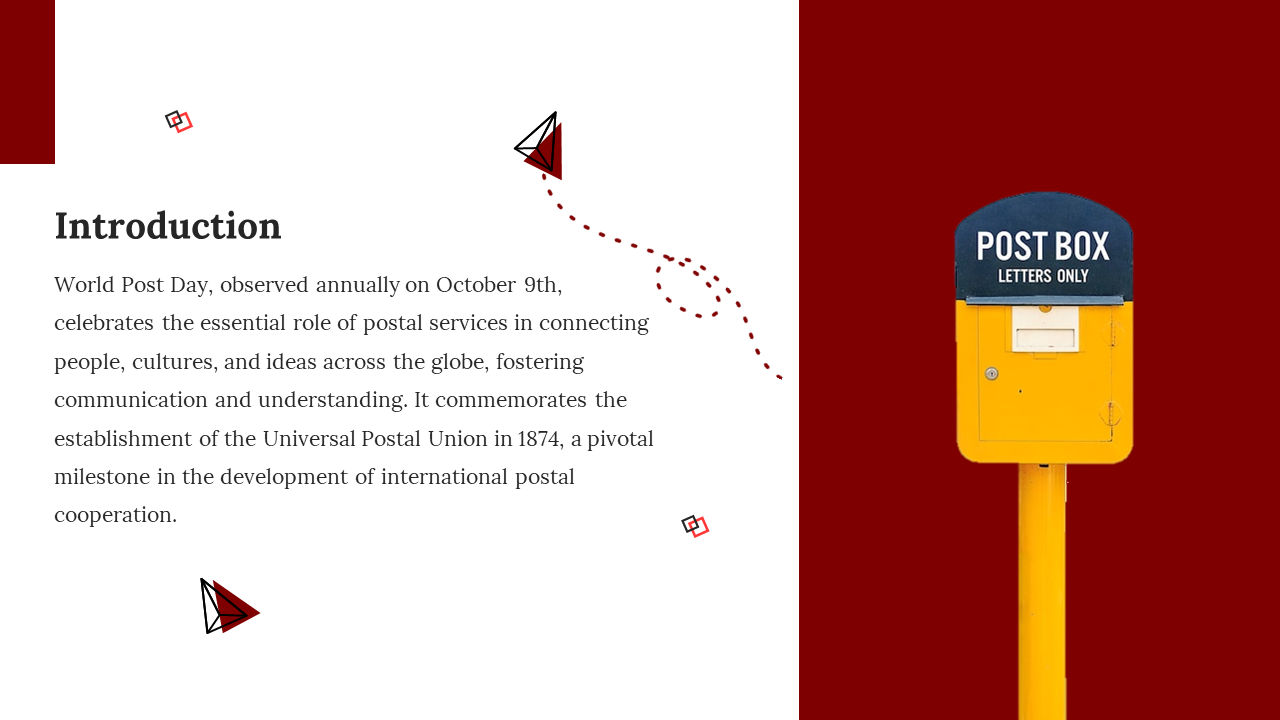 Introduction

World Post Day, observed annually on October 9th, celebrates the essential role of postal services in connecting people, cultures, and ideas across the globe, fostering communication and understanding. It commemorates the establishment of the Universal Postal Union in 1874, a pivotal milestone in the development of international postal cooperation.

POST BOX
LETTERS ONLY